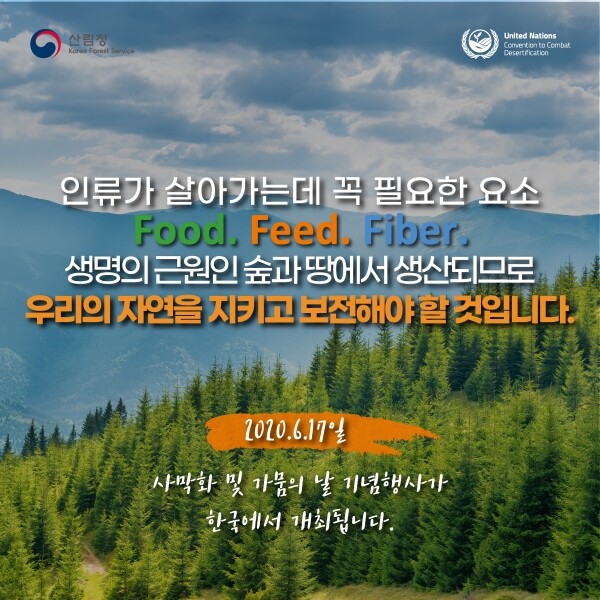 산림청
Korea Forest Service

United Nations
Convention to Combat Desertification

인류가 살아가는데 꼭 필요한 요소
Food. Feed. Fiber.
생명의 근원인 숲과 땅에서 생산되므로
우리의 자연을 지키고 보전해야 할 것입니다.

2020.6.17일

사막화 및 가뭄의 날 기념행사가
한국에서 개최됩니다.